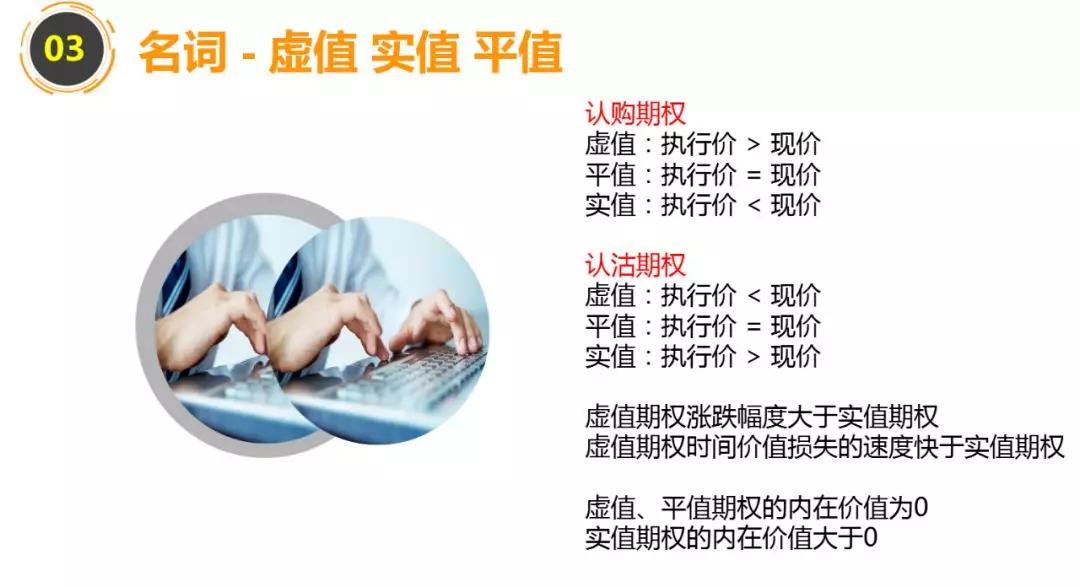 03

名词 - 虚值 实值 平值

认购期权
虚值：执行价 > 现价
平值：执行价 = 现价
实值：执行价 < 现价

认沽期权
虚值：执行价 < 现价
平值：执行价 = 现价
实值：执行价 > 现价

虚值期权涨跌幅度大于实值期权
虚值期权时间价值损失的速度快于实值期权

虚值、平值期权的内在价值为0
实值期权的内在价值大于0